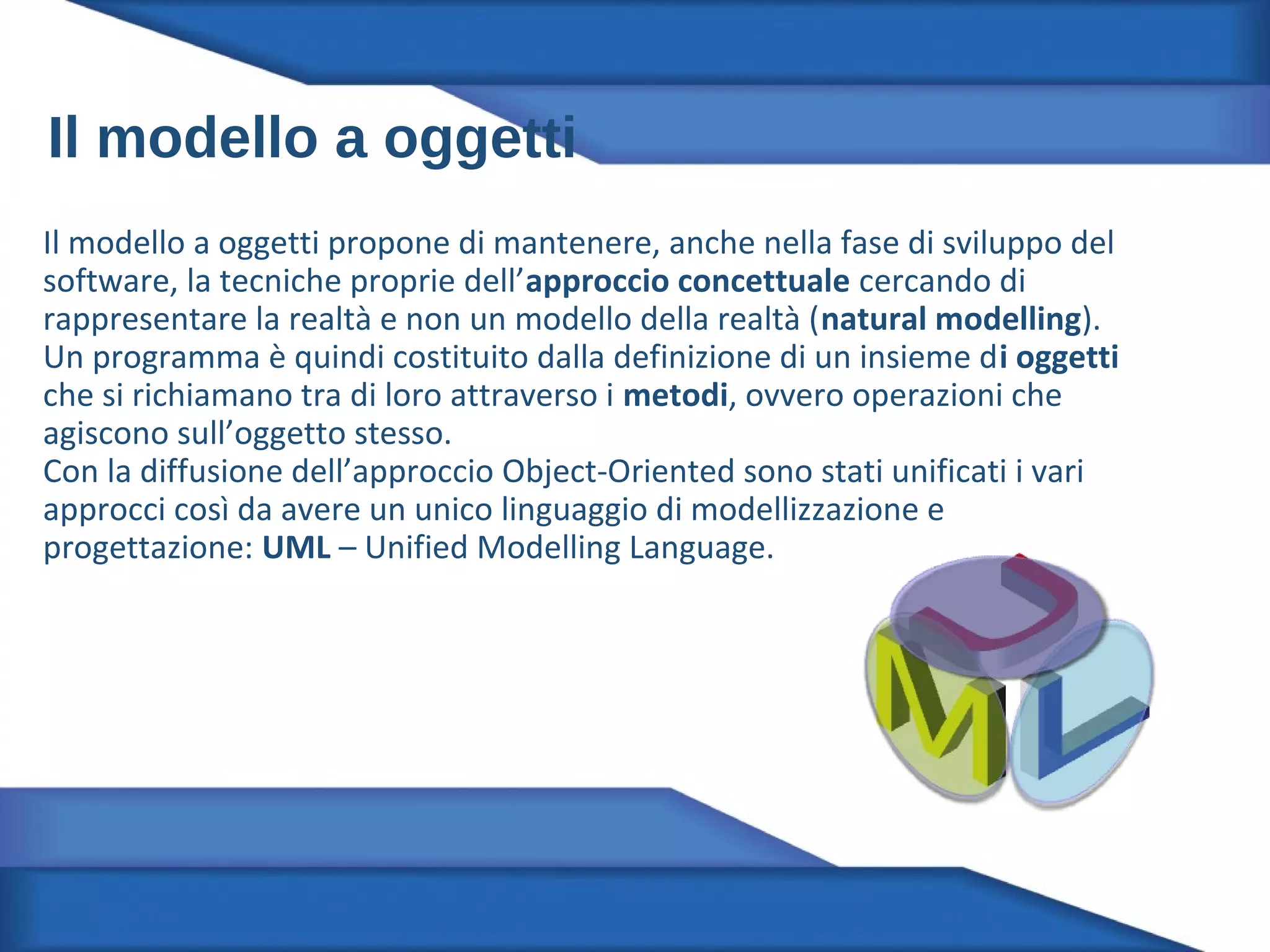 Il modello a oggetti

Il modello a oggetti propone di mantenere, anche nella fase di sviluppo del software, la tecniche proprie dell’approccio concettuale cercando di rappresentare la realtà e non un modello della realtà (natural modelling).
Un programma è quindi costituito dalla definizione di un insieme di oggetti che si richiamano tra di loro attraverso i metodi, ovvero operazioni che agiscono sull’oggetto stesso.
Con la diffusione dell’approccio Object-Oriented sono stati unificati i vari approcci così da avere un unico linguaggio di modellizzazione e progettazione: UML – Unified Modelling Language.

U
M
L